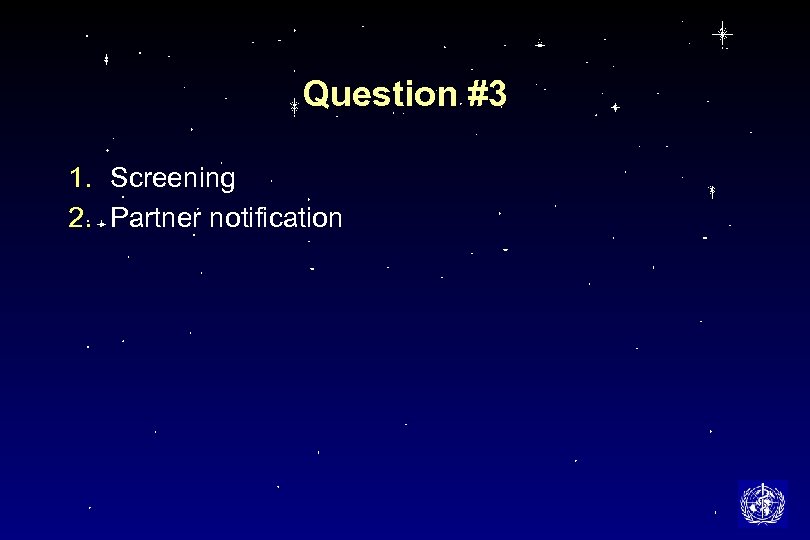 Question #3

1. Screening
2. Partner notification